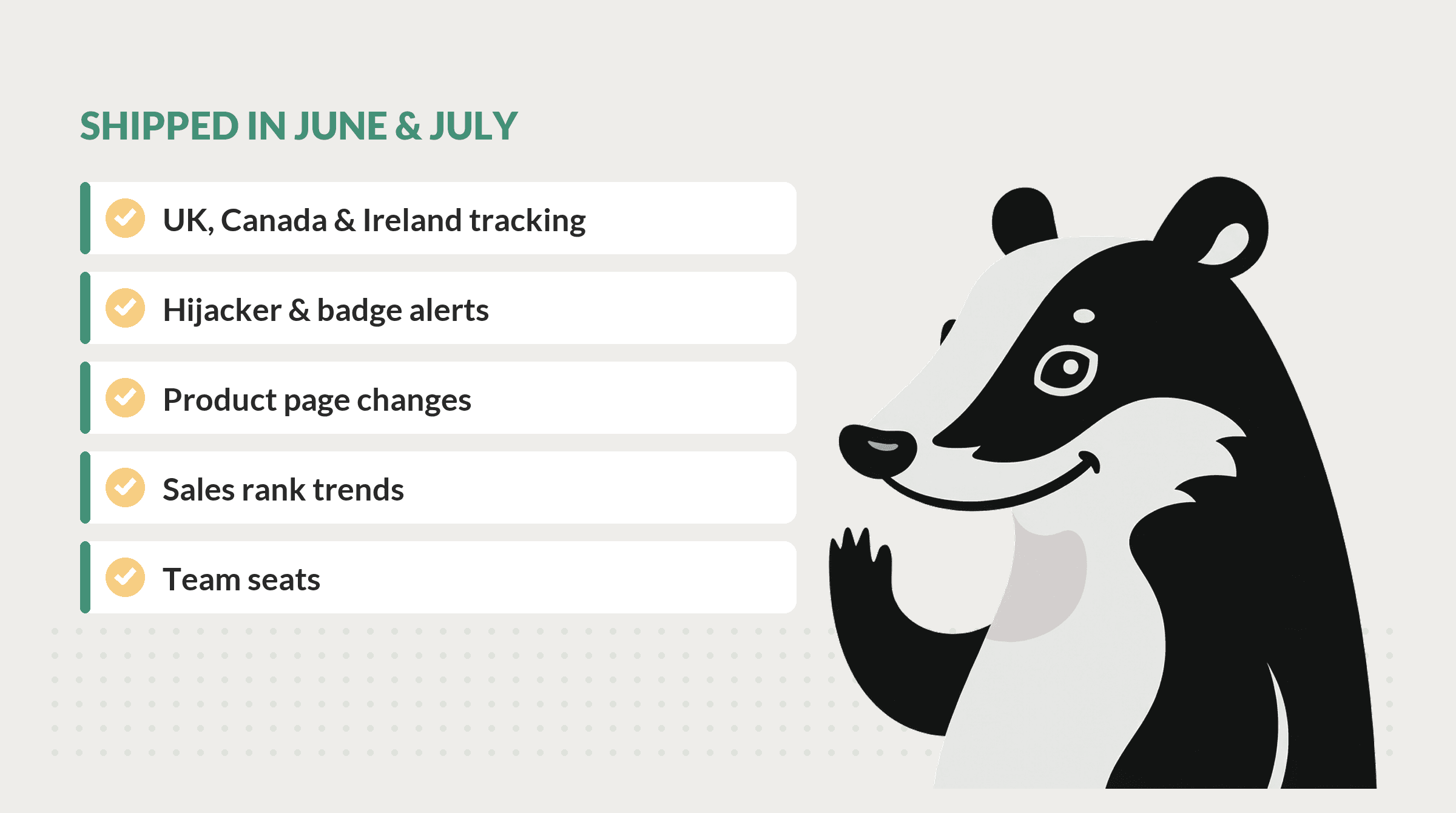 SHIPPED IN JUNE & JULY

UK, Canada & Ireland tracking

Hijacker & badge alerts

Product page changes

Sales rank trends

Team seats